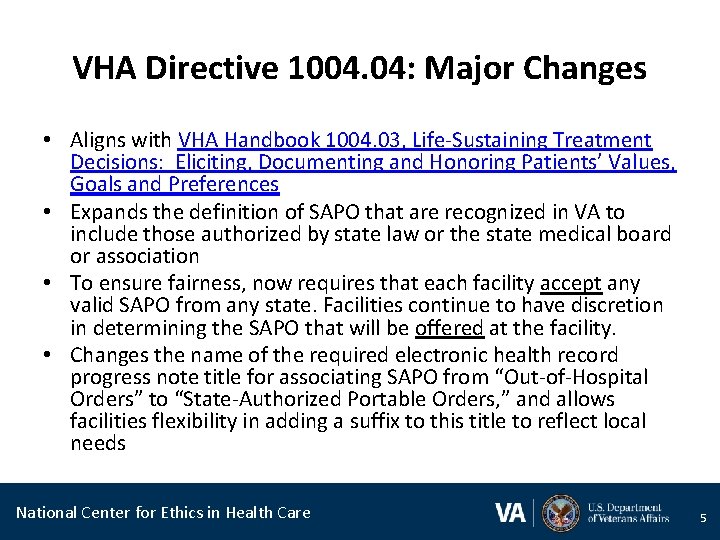 VHA Directive 1004.04: Major Changes

• Aligns with VHA Handbook 1004.03, Life-Sustaining Treatment Decisions: Eliciting, Documenting and Honoring Patients' Values, Goals and Preferences

• Expands the definition of SAPO that are recognized in VA to include those authorized by state law or the state medical board or association

• To ensure fairness, now requires that each facility accept any valid SAPO from any state. Facilities continue to have discretion in determining the SAPO that will be offered at the facility.

• Changes the name of the required electronic health record progress note title for associating SAPO from "Out-of-Hospital Orders" to "State-Authorized Portable Orders," and allows facilities flexibility in adding a suffix to this title to reflect local needs

National Center for Ethics in Health Care

VA U.S. Department of Veterans Affairs

5